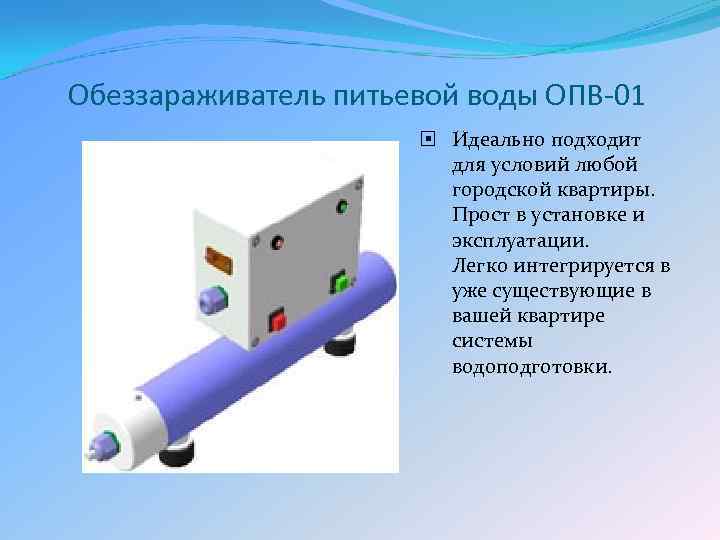 Обеззараживатель питьевой воды ОПВ-01

Идеально подходит для условий любой городской квартиры. Прост в установке и эксплуатации. Легко интегрируется в уже существующие в вашей квартире системы водоподготовки.